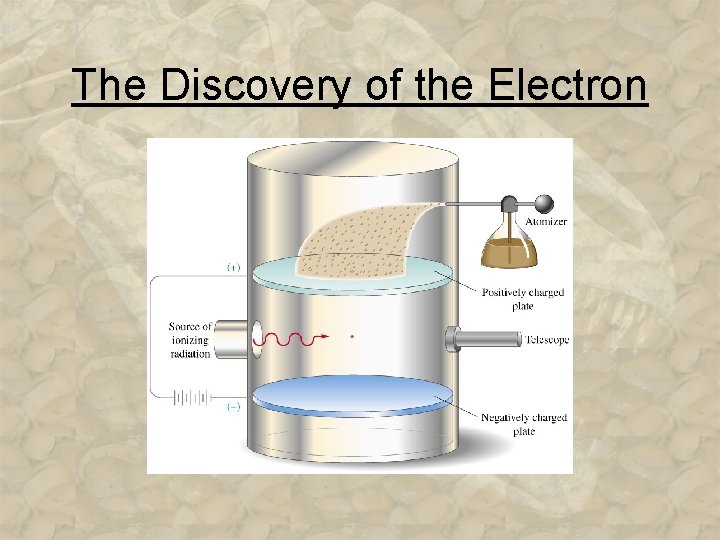 The Discovery of the Electron

Atomizer

(+)

Positively charged plate

Source of ionizing radiation

Telescope

(−)

Negatively charged plate